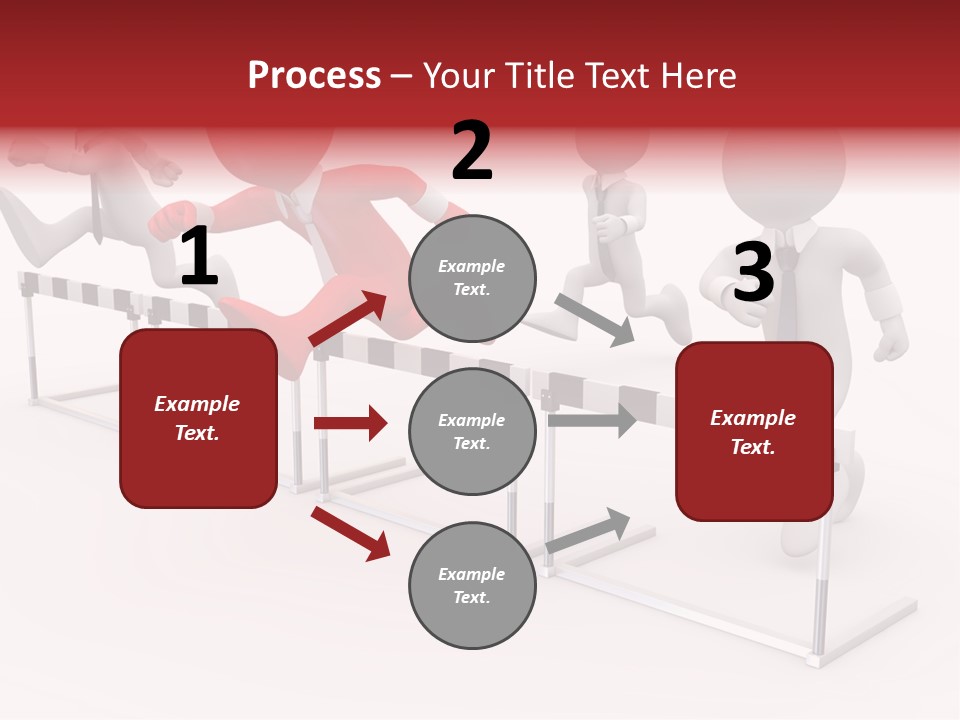 Process – Your Title Text Here

1

Example Text.

2

Example Text.

Example Text.

Example Text.

3

Example Text.